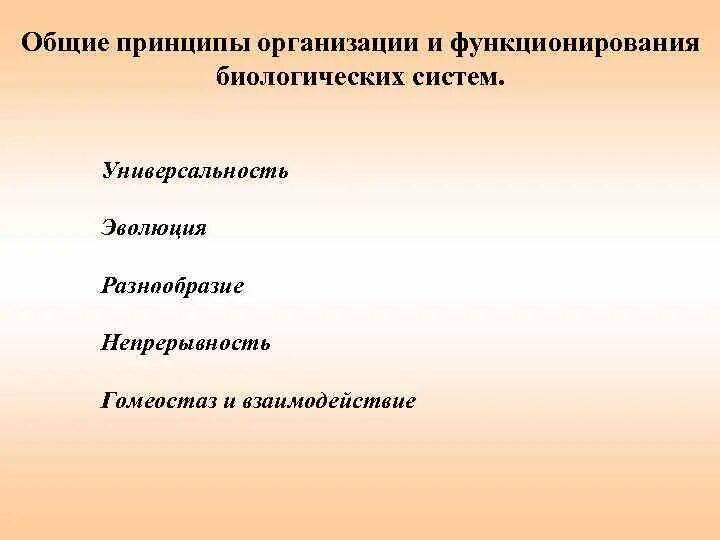 Общие принципы организации и функционирования биологических систем.

Универсальность

Эволюция

Разнообразие

Непрерывность

Гомеостаз и взаимодействие